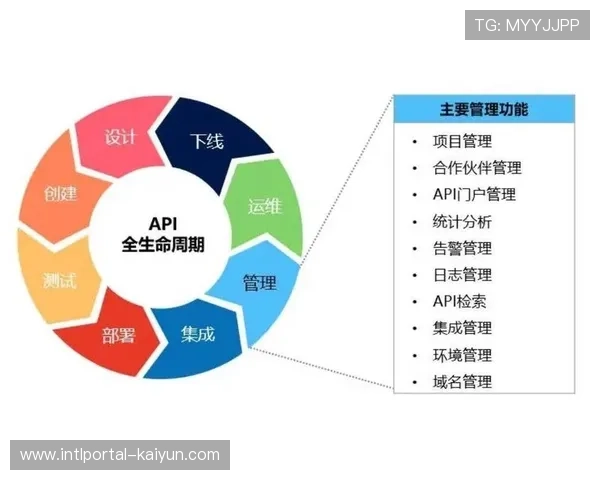 TG: MYYJJPP

设计
下线
运维
管理
集成
部署
测试
创建

API
全生命周期

主要管理功能

• 项目管理
• 合作伙伴管理
• API门户管理
• 统计分析
• 告警管理
• 日志管理
• API检索
• 集成管理
• 环境管理
• 域名管理

www.intlportal-kaiyun.com